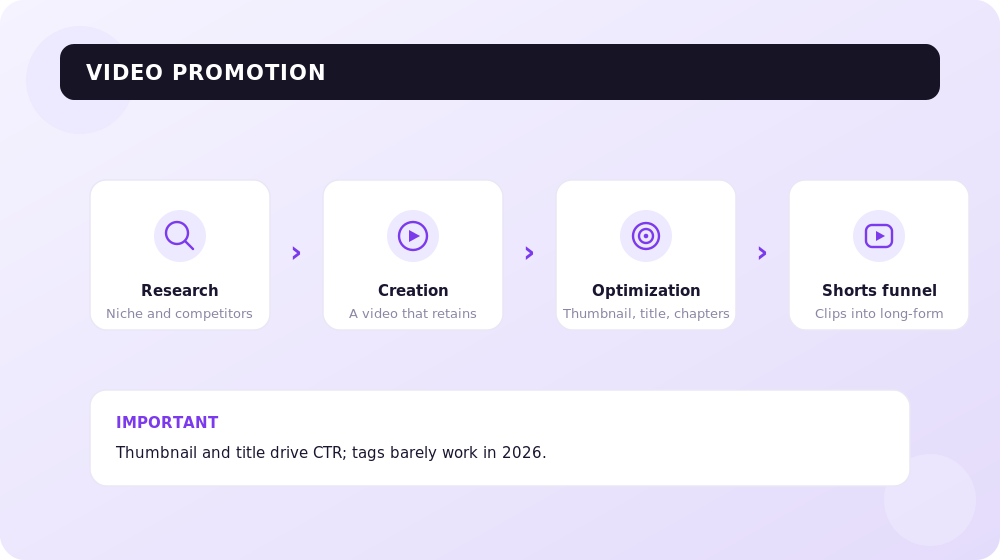 VIDEO PROMOTION

Research
Niche and competitors

Creation
A video that retains

Optimization
Thumbnail, title, chapters

Shorts funnel
Clips into long-form

IMPORTANT
Thumbnail and title drive CTR; tags barely work in 2026.